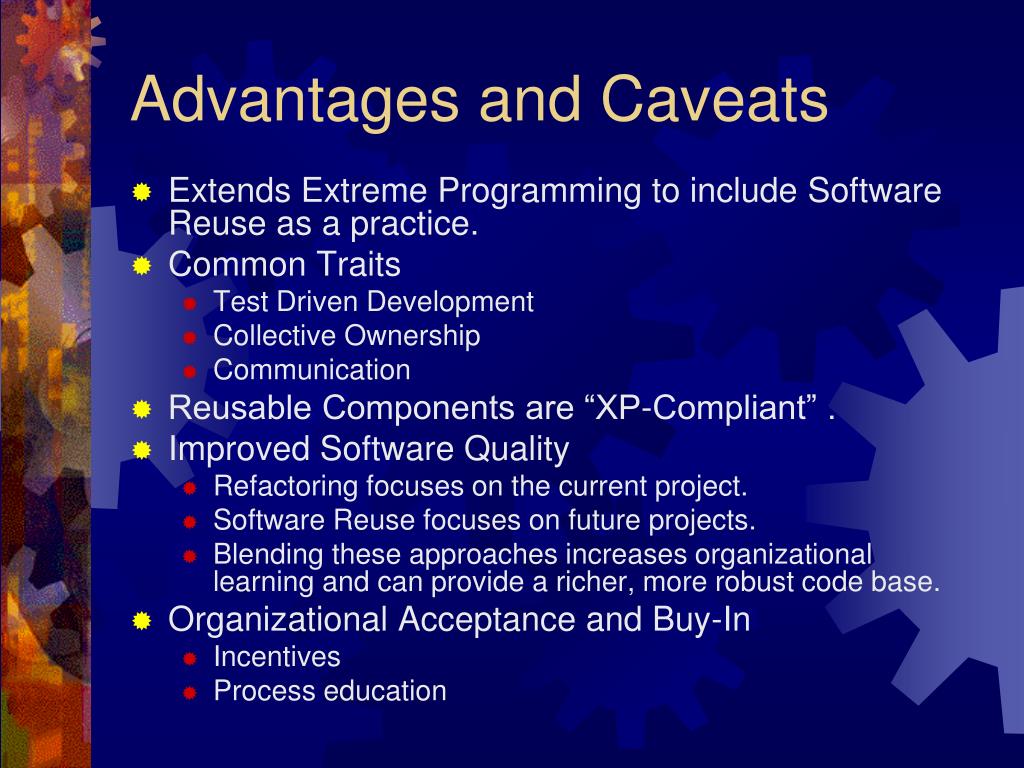 Advantages and Caveats

Extends Extreme Programming to include Software Reuse as a practice.

Common Traits

Test Driven Development

Collective Ownership

Communication

Reusable Components are “XP-Compliant” .

Improved Software Quality

Refactoring focuses on the current project.

Software Reuse focuses on future projects.

Blending these approaches increases organizational learning and can provide a richer, more robust code base.

Organizational Acceptance and Buy-In

Incentives

Process education